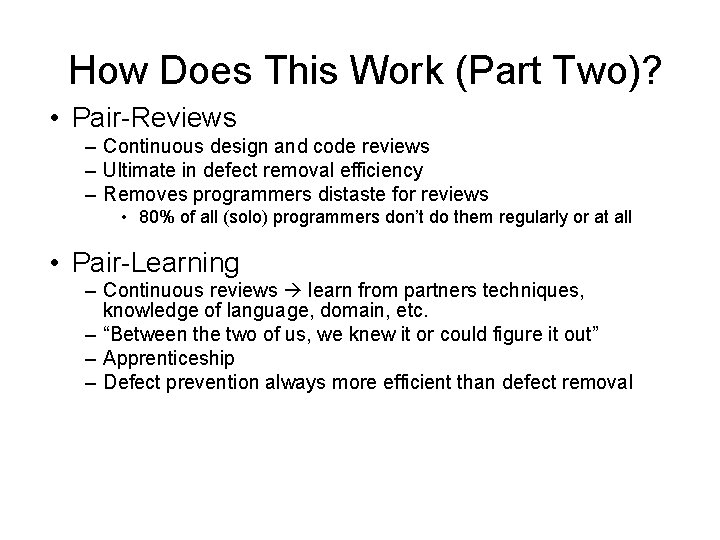 How Does This Work (Part Two)?

• Pair-Reviews
– Continuous design and code reviews
– Ultimate in defect removal efficiency
– Removes programmers distaste for reviews
• 80% of all (solo) programmers don't do them regularly or at all

• Pair-Learning
– Continuous reviews → learn from partners techniques, knowledge of language, domain, etc.
– "Between the two of us, we knew it or could figure it out"
– Apprenticeship
– Defect prevention always more efficient than defect removal